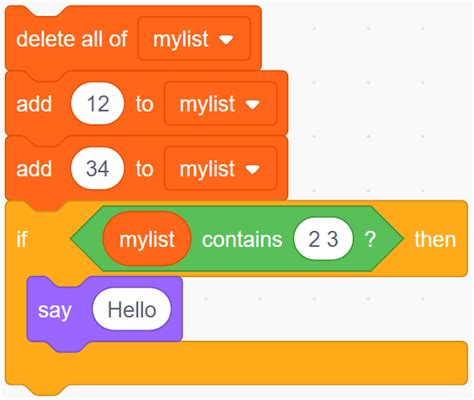 delete all of mylist

add 12 to mylist

add 34 to mylist

if mylist contains 2 3 ? then

say Hello